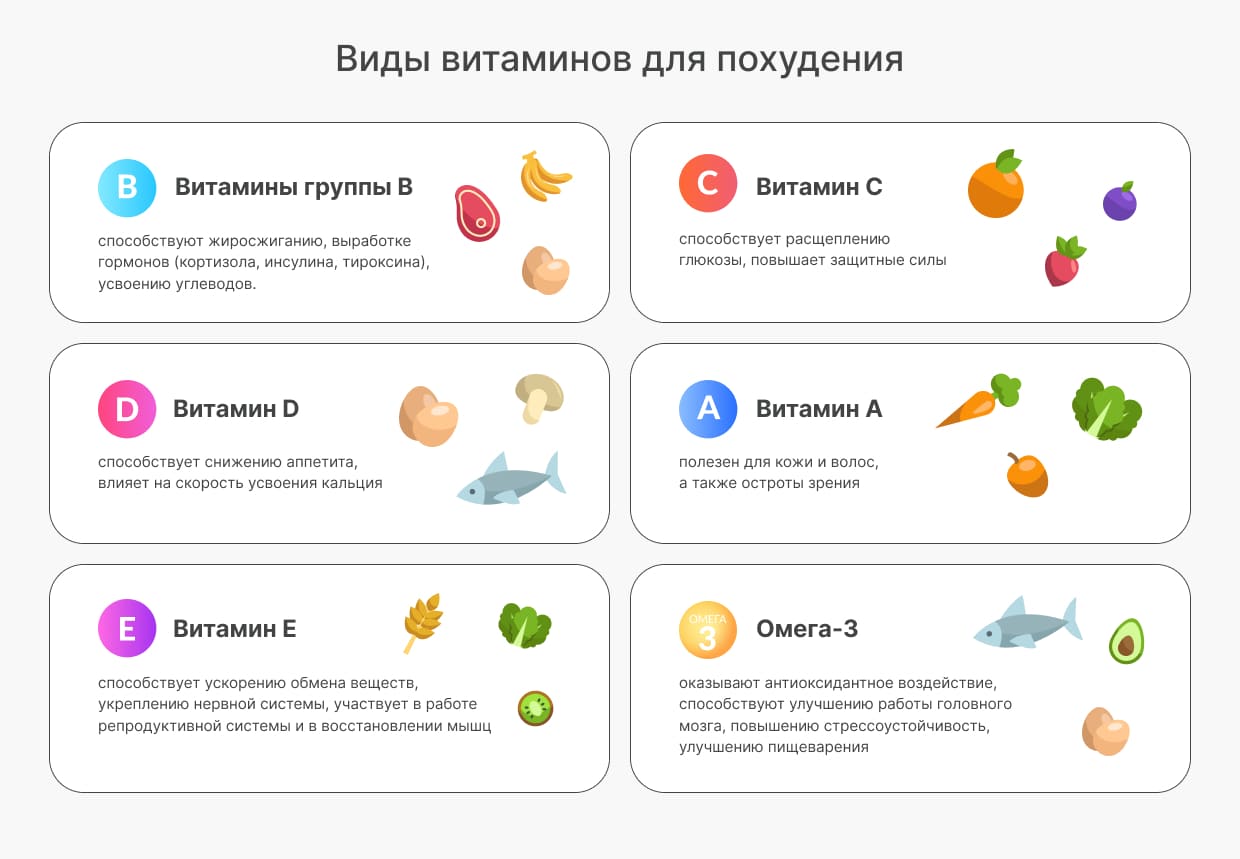 Виды витаминов для похудения

B Витамины группы B

способствуют жиросжиганию, выработке гормонов (кортизола, инсулина, тироксина), усвоению углеводов.

C Витамин C

способствует расщеплению глюкозы, повышает защитные силы

D Витамин D

способствует снижению аппетита, влияет на скорость усвоения кальция

A Витамин A

полезен для кожи и волос, а также остроты зрения

E Витамин E

способствует ускорению обмена веществ, укреплению нервной системы, участвует в работе репродуктивной системы и в восстановлении мышц

ОМЕГА 3 Омега-3

оказывают антиоксидантное воздействие, способствуют улучшению работы головного мозга, повышению стрессоустойчивость, улучшению пищеварения